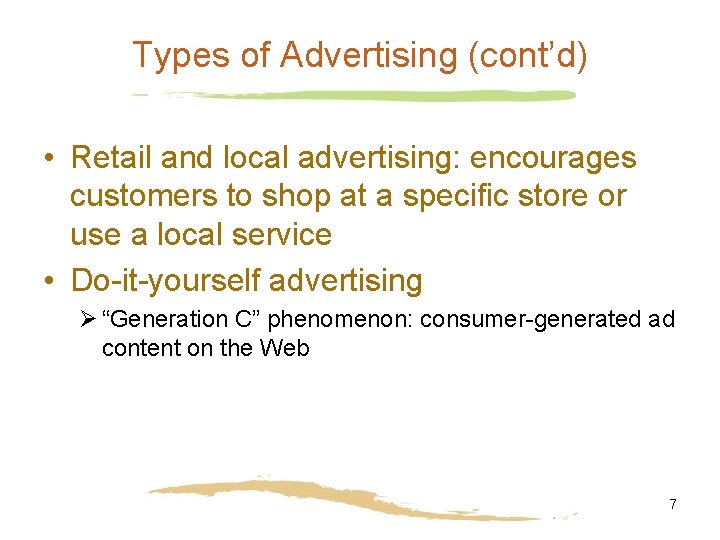 Types of Advertising (cont'd)

• Retail and local advertising: encourages customers to shop at a specific store or use a local service

• Do-it-yourself advertising

➢ "Generation C" phenomenon: consumer-generated ad content on the Web

7